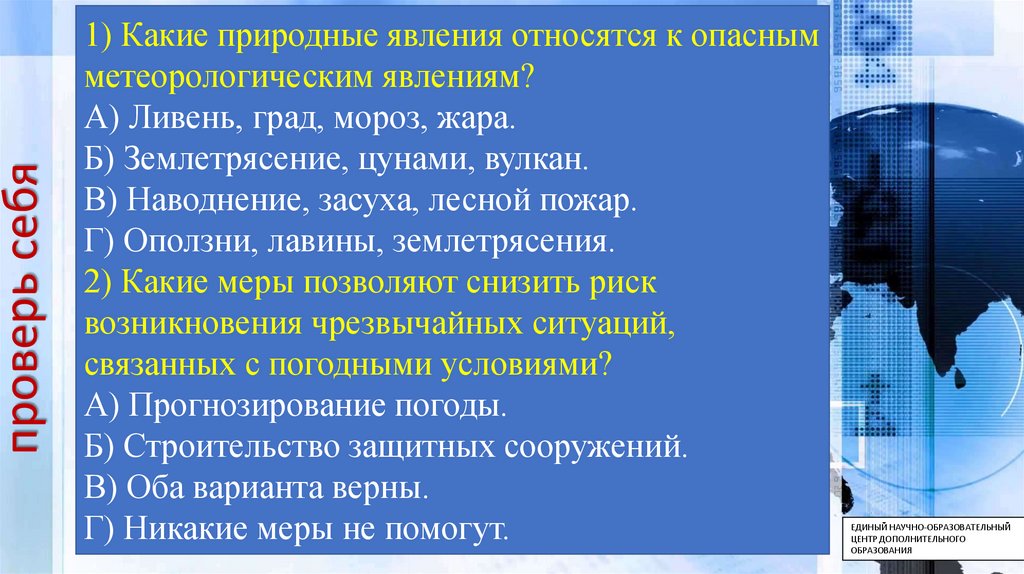 проверь себя

1) Какие природные явления относятся к опасным метеорологическим явлениям?
А) Ливень, град, мороз, жара.
Б) Землетрясение, цунами, вулкан.
В) Наводнение, засуха, лесной пожар.
Г) Оползни, лавины, землетрясения.
2) Какие меры позволяют снизить риск возникновения чрезвычайных ситуаций, связанных с погодными условиями?
А) Прогнозирование погоды.
Б) Строительство защитных сооружений.
В) Оба варианта верны.
Г) Никакие меры не помогут.

ЕДИНЫЙ НАУЧНО-ОБРАЗОВАТЕЛЬНЫЙ ЦЕНТР ДОПОЛНИТЕЛЬНОГО ОБРАЗОВАНИЯ